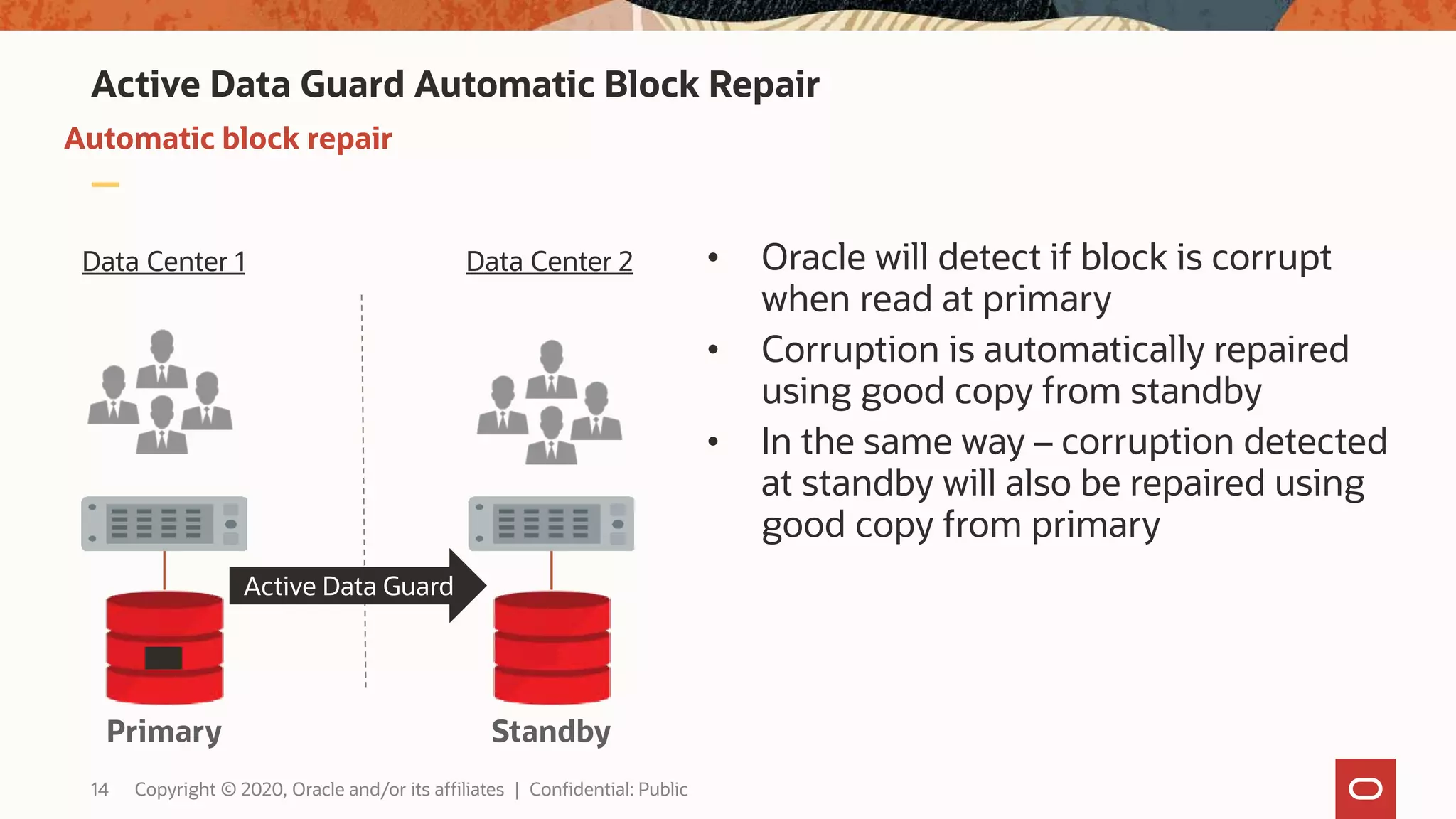 Active Data Guard Automatic Block Repair

Automatic block repair

Data Center 1

Data Center 2

Active Data Guard

Primary

Standby

• Oracle will detect if block is corrupt when read at primary
• Corruption is automatically repaired using good copy from standby
• In the same way – corruption detected at standby will also be repaired using good copy from primary

14 Copyright © 2020, Oracle and/or its affiliates | Confidential: Public